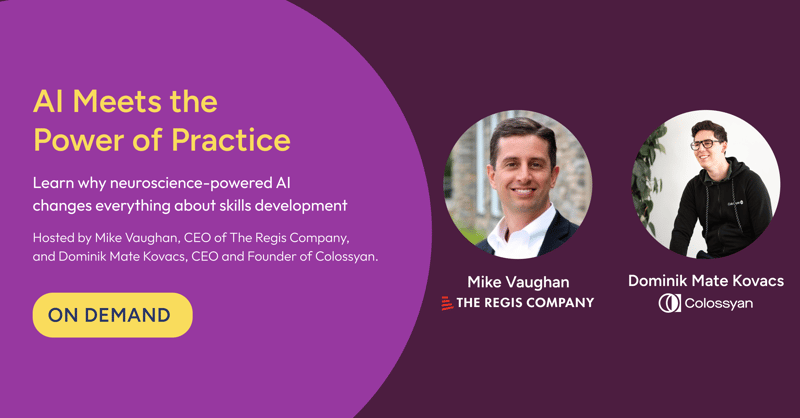 AI Meets the Power of Practice

Learn why neuroscience-powered AI changes everything about skills development

Hosted by Mike Vaughan, CEO of The Regis Company, and Dominik Mate Kovacs, CEO and Founder of Colossyan.

ON DEMAND

Mike Vaughan
THE REGIS COMPANY

Dominik Mate Kovacs
Colossyan